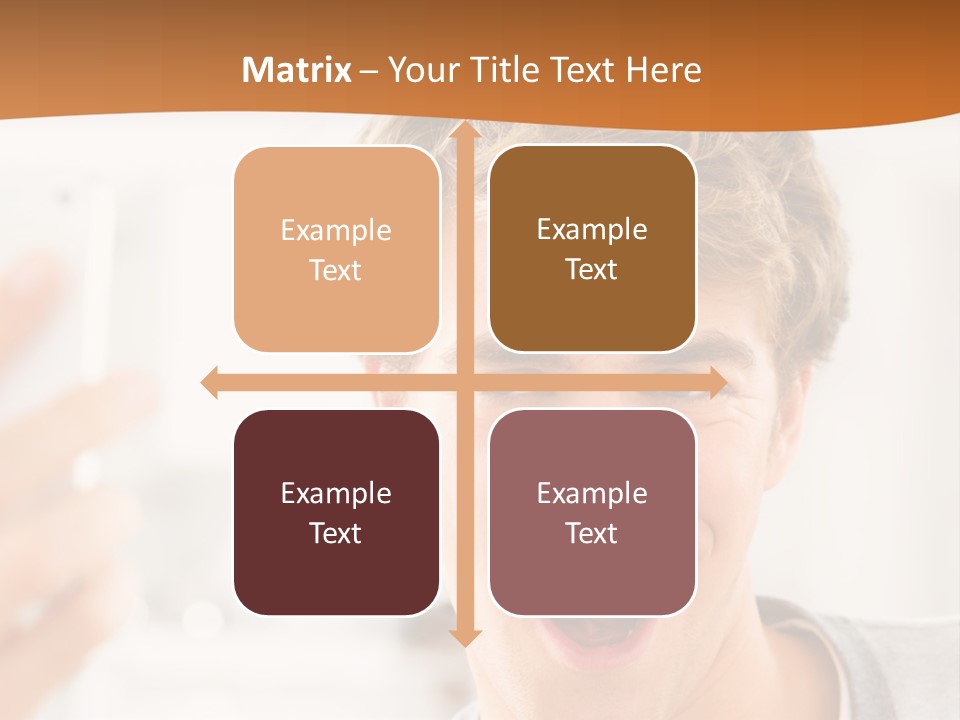 Matrix – Your Title Text Here

Example Text

Example Text

Example Text

Example Text